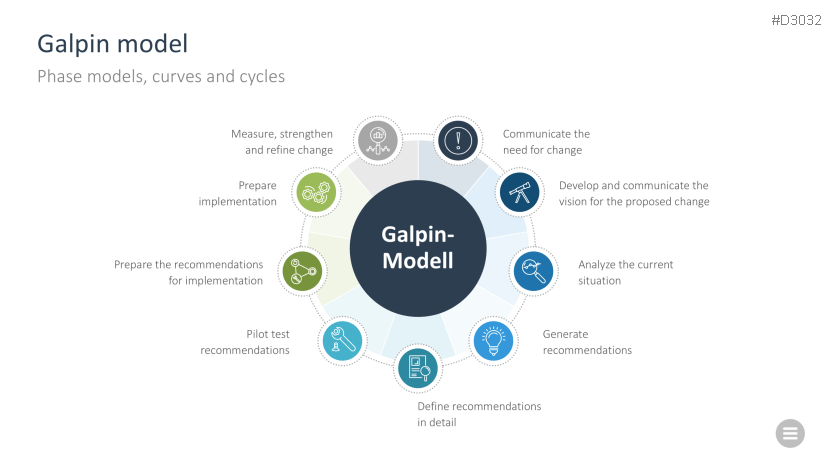 #D3032

Galpin model

Phase models, curves and cycles

Galpin-Modell

Communicate the need for change

Develop and communicate the vision for the proposed change

Analyze the current situation

Generate recommendations

Define recommendations in detail

Pilot test recommendations

Prepare the recommendations for implementation

Prepare implementation

Measure, strengthen and refine change